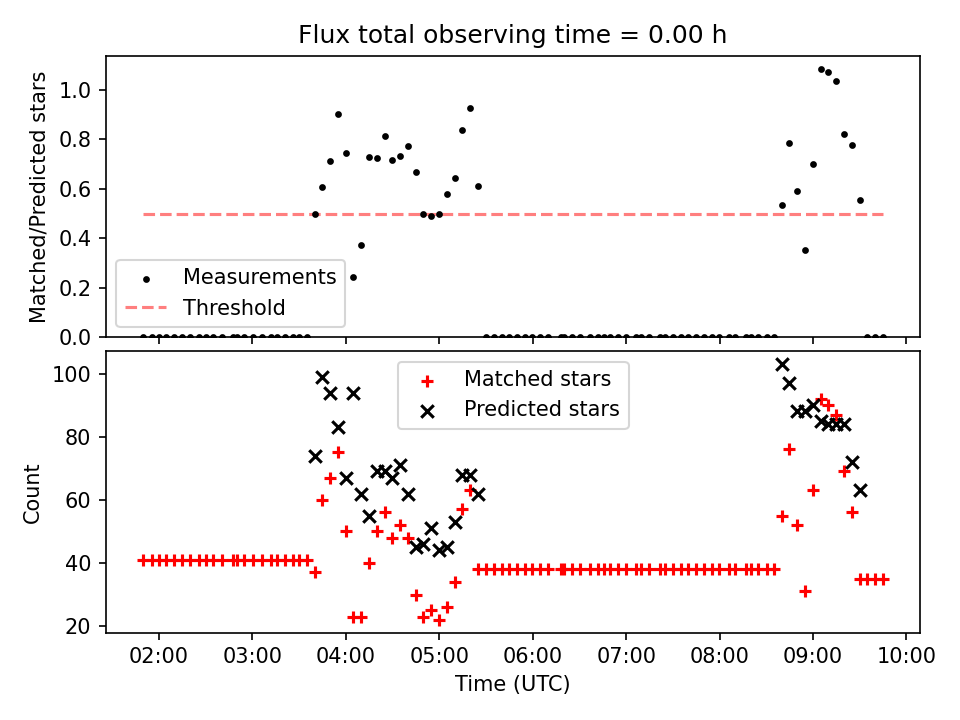 Flux total observing time = 0.00 h

Matched/Predicted stars

1.0
0.8
0.6
0.4
0.2
0.0

Measurements
Threshold

Count

100
80
60
40
20

Matched stars
Predicted stars

02:00 03:00 04:00 05:00 06:00 07:00 08:00 09:00 10:00

Time (UTC)